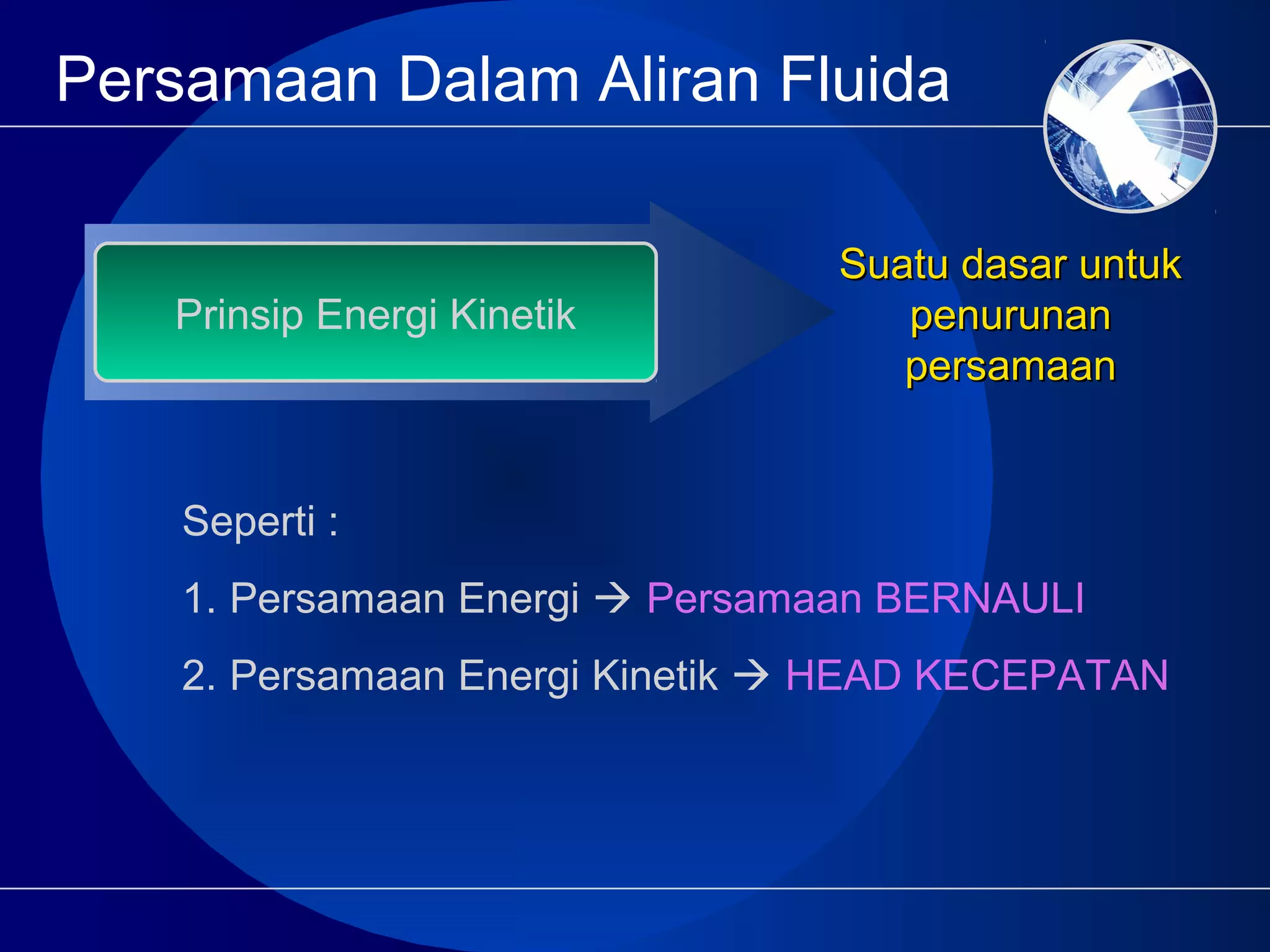 Persamaan Dalam Aliran Fluida

Prinsip Energi Kinetik

Suatu dasar untuk penurunan persamaan

Seperti :

1. Persamaan Energi → Persamaan BERNAULI

2. Persamaan Energi Kinetik → HEAD KECEPATAN